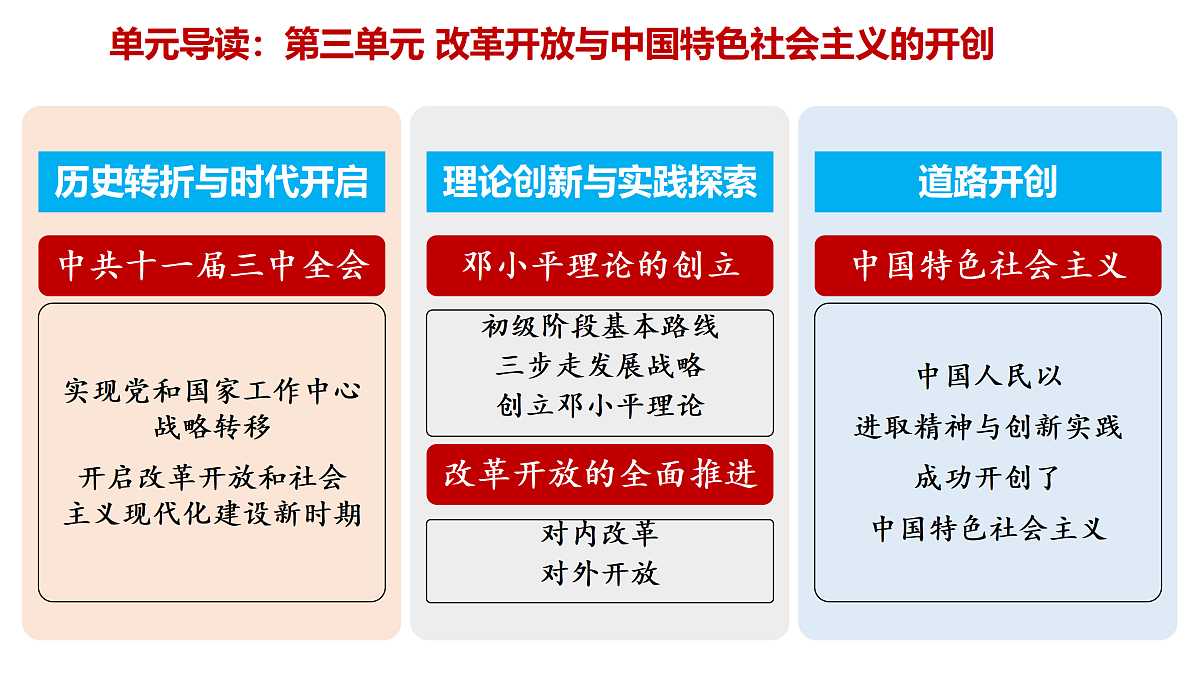 单元导读：第三单元 改革开放与中国特色社会主义的开创

历史转折与时代开启

中共十一届三中全会

实现党和国家工作中心战略转移

开启改革开放和社会主义现代化建设新时期

理论创新与实践探索

邓小平理论的创立

初级阶段基本路线
三步走发展战略
创立邓小平理论

改革开放的全面推进

对内改革
对外开放

道路开创

中国特色社会主义

中国人民以
进取精神与创新实践
成功开创了
中国特色社会主义